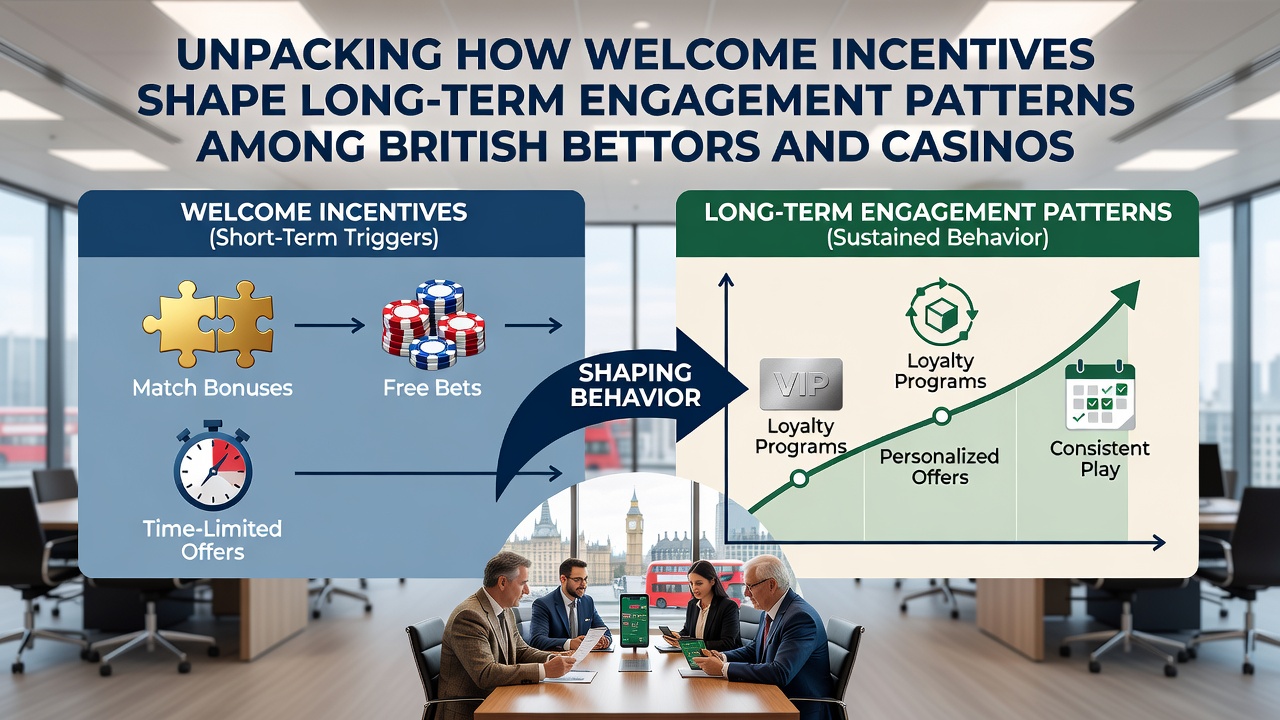 UNPACKING HOW WELCOME INCENTIVES SHAPE LONG-TERM ENGAGEMENT PATTERNS AMONG BRITISH BETTORS AND CASINOS

WELCOME INCENTIVES
(Short-Term Triggers)

Match Bonuses

Free Bets

Time-Limited Offers

SHAPING BEHAVIOR

LONG-TERM ENGAGEMENT PATTERNS
(Sustained Behavior)

VIP

Loyalty Programs

Loyalty Programs

Personalized Offers

Consistent Play